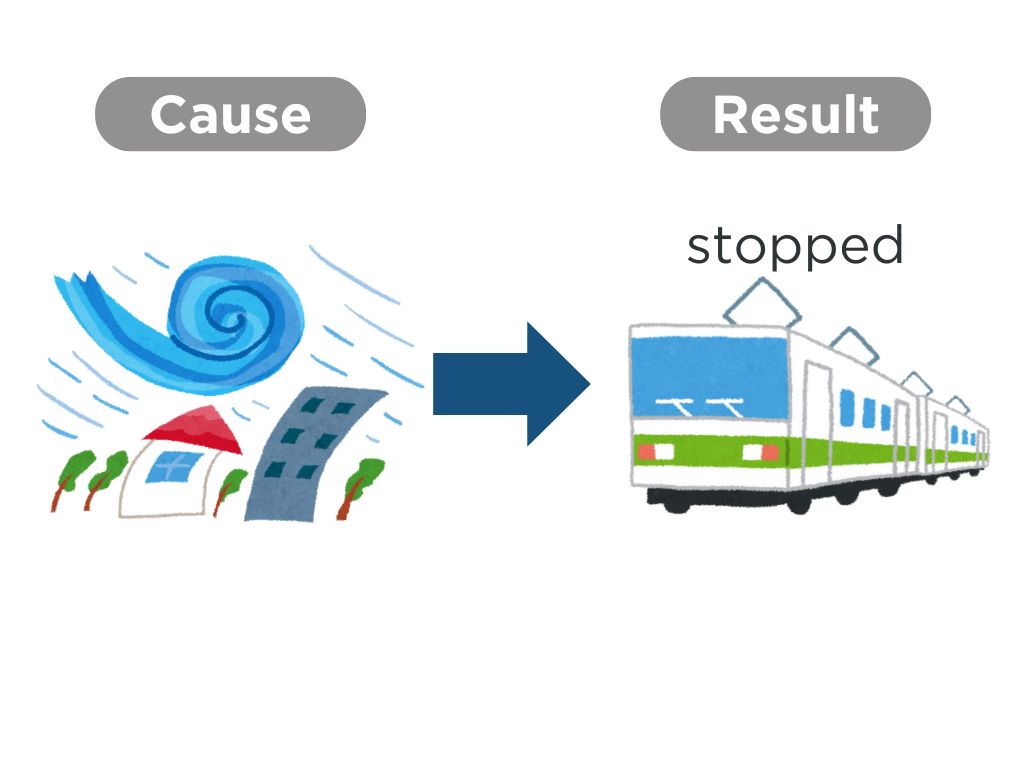 Cause

Result

stopped